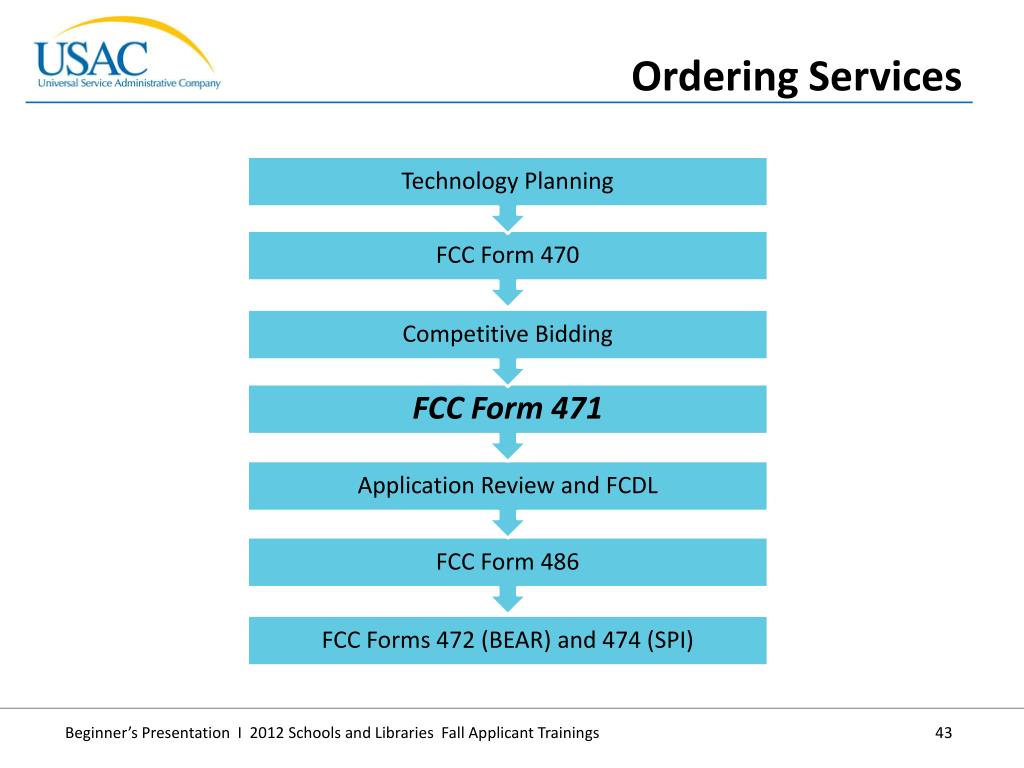 USAC
Universal Service Administrative Company

Ordering Services

Technology Planning

FCC Form 470

Competitive Bidding

FCC Form 471

Application Review and FCDL

FCC Form 486

FCC Forms 472 (BEAR) and 474 (SPI)

Beginner's Presentation I 2012 Schools and Libraries Fall Applicant Trainings

43